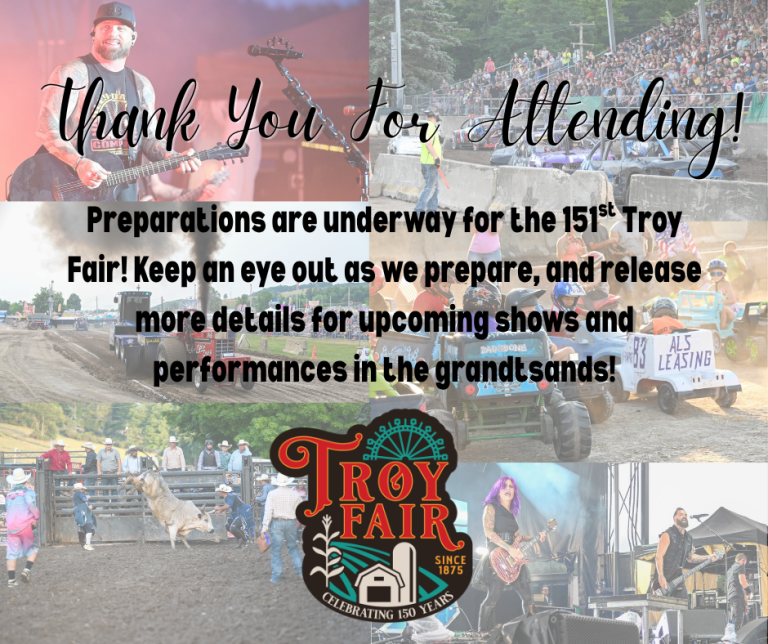 Thank You For Attending!

Preparations are underway for the 151$^{st}$ Troy Fair! Keep an eye out as we prepare, and release more details for upcoming shows and performances in the grandtsands!

83 ALS LEASING

TROY FAIR
SINCE 1875
CELEBRATING 150 YEARS